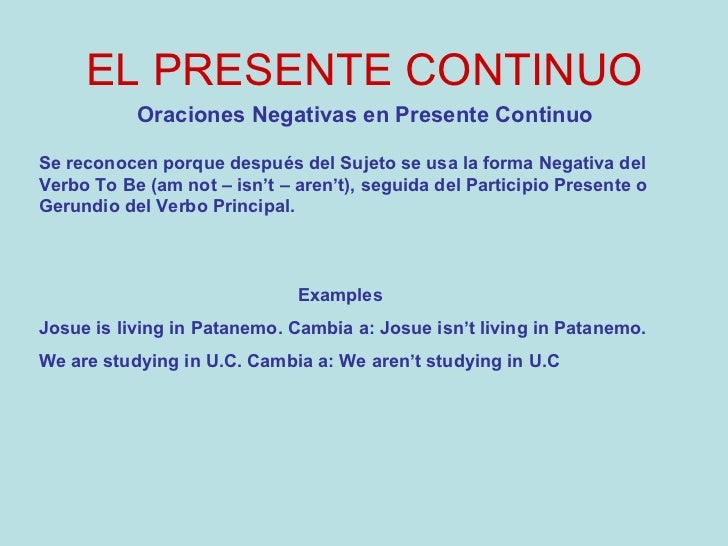 EL PRESENTE CONTINUO

Oraciones Negativas en Presente Continuo

Se reconocen porque después del Sujeto se usa la forma Negativa del Verbo To Be (am not – isn’t – aren’t), seguida del Participio Presente o Gerundio del Verbo Principal.

Examples

Josue is living in Patanemo. Cambia a: Josue isn’t living in Patanemo.

We are studying in U.C. Cambia a: We aren’t studying in U.C